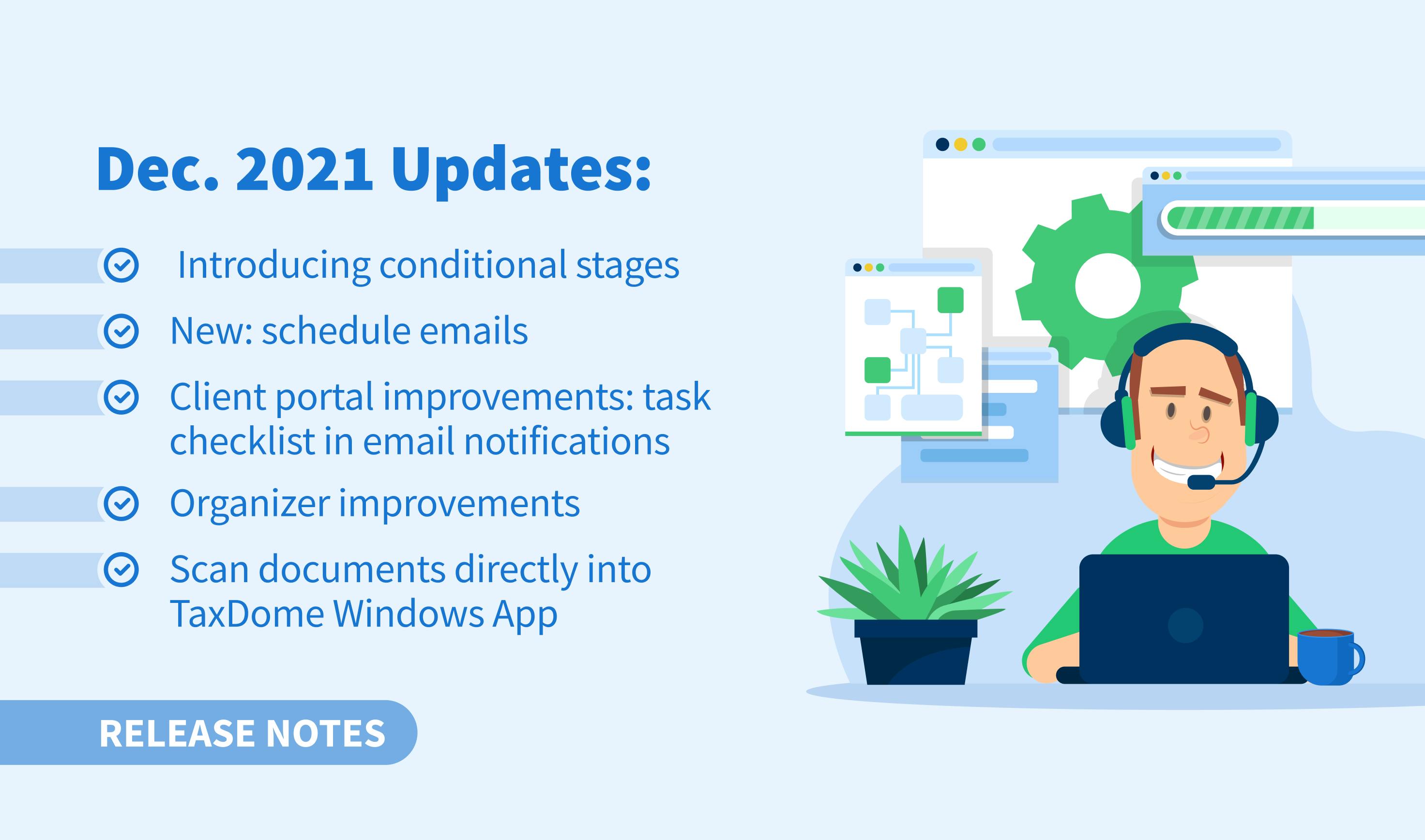 Dec. 2021 Updates:

Introducing conditional stages

New: schedule emails

Client portal improvements: task checklist in email notifications

Organizer improvements

Scan documents directly into TaxDome Windows App

RELEASE NOTES